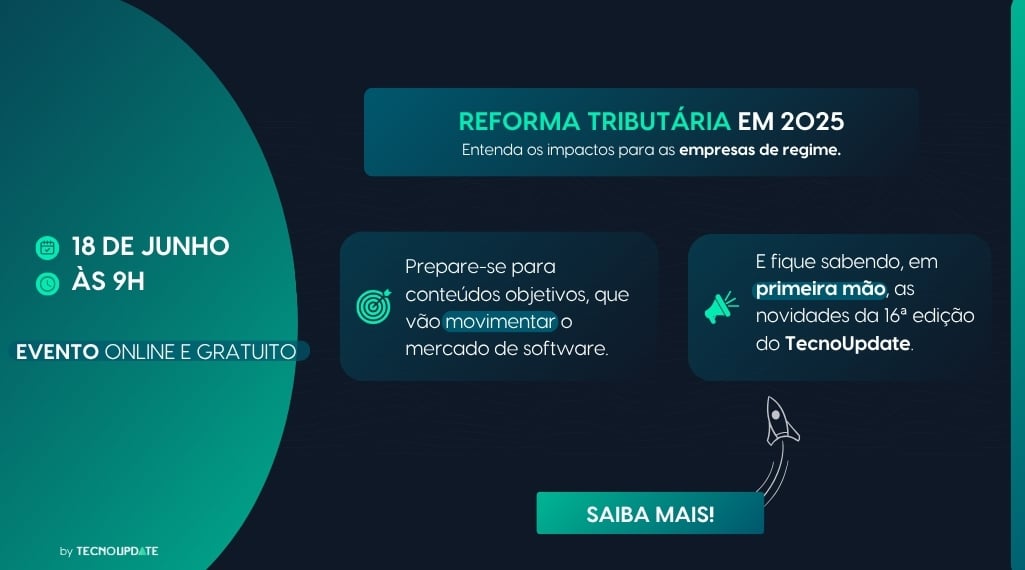 REFORMA TRIBUTÁRIA EM 2025
Entenda os impactos para as empresas de regime.

18 DE JUNHO
ÀS 9H

EVENTO ONLINE E GRATUITO

Prepare-se para conteúdos objetivos, que vão movimentar o mercado de software.

E fique sabendo, em primeira mão, as novidades da 16ª edição do TecnoUpdate.

SAIBA MAIS!

by TECNOUPDATE